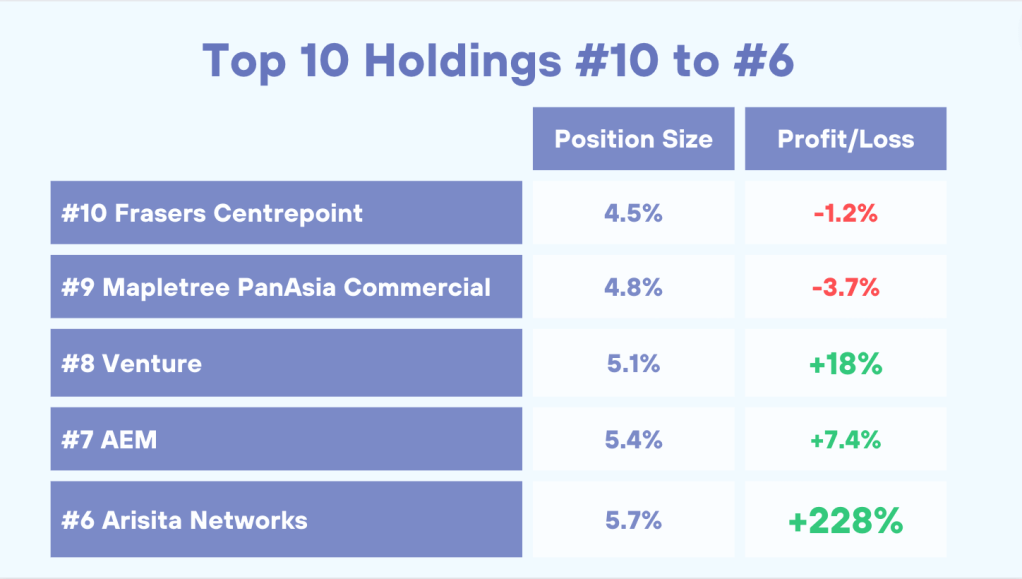 Top 10 Holdings #10 to #6

| | Position Size | Profit/Loss |
|---|---|---|
| #10 Frasers Centrepoint | 4.5% | -1.2% |
| #9 Mapletree PanAsia Commercial | 4.8% | -3.7% |
| #8 Venture | 5.1% | +18% |
| #7 AEM | 5.4% | +7.4% |
| #6 Arisita Networks | 5.7% | +228% |